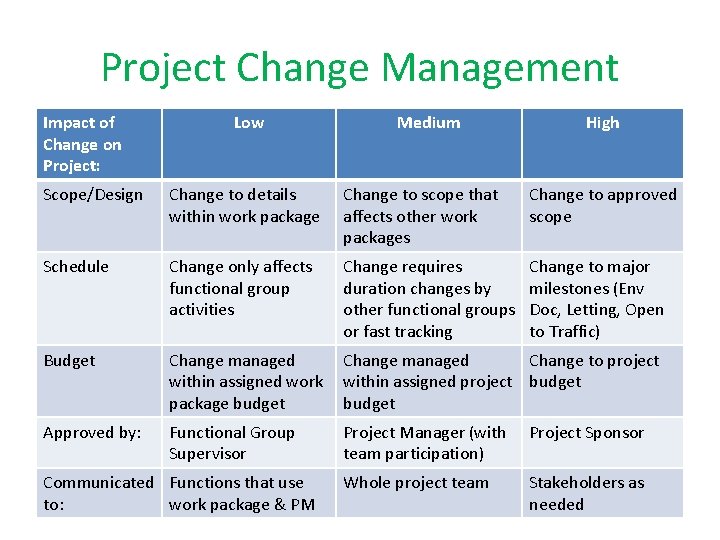 Project Change Management

| Impact of Change on Project: | Low | Medium | High |
|---|---|---|---|
| Scope/Design | Change to details within work package | Change to scope that affects other work packages | Change to approved scope |
| Schedule | Change only affects functional group activities | Change requires duration changes by other functional groups or fast tracking | Change to major milestones (Env Doc, Letting, Open to Traffic) |
| Budget | Change managed within assigned work package budget | Change managed within assigned project budget | Change to project budget |
| Approved by: | Functional Group Supervisor | Project Manager (with team participation) | Project Sponsor |
| Communicated to: | Functions that use work package & PM | Whole project team | Stakeholders as needed |